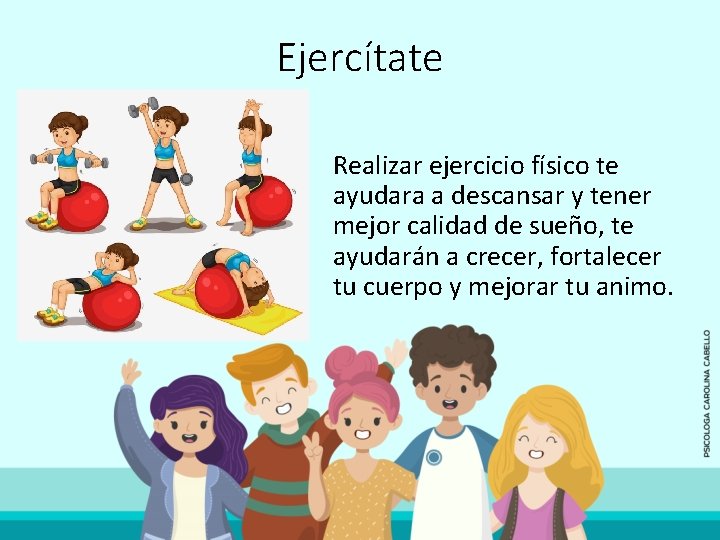 Ejercítate

Realizar ejercicio físico te ayudara a descansar y tener mejor calidad de sueño, te ayudarán a crecer, fortalecer tu cuerpo y mejorar tu animo.

PSICOLOGA CAROLINA CABELLO